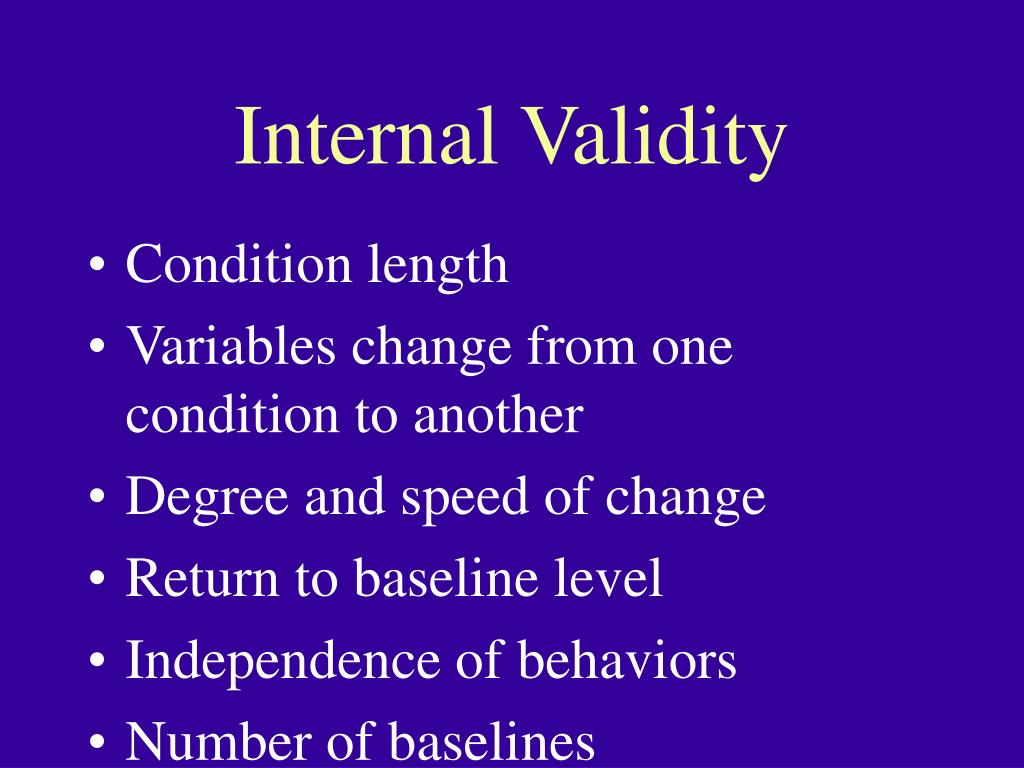 Internal Validity

• Condition length
• Variables change from one condition to another
• Degree and speed of change
• Return to baseline level
• Independence of behaviors
• Number of baselines